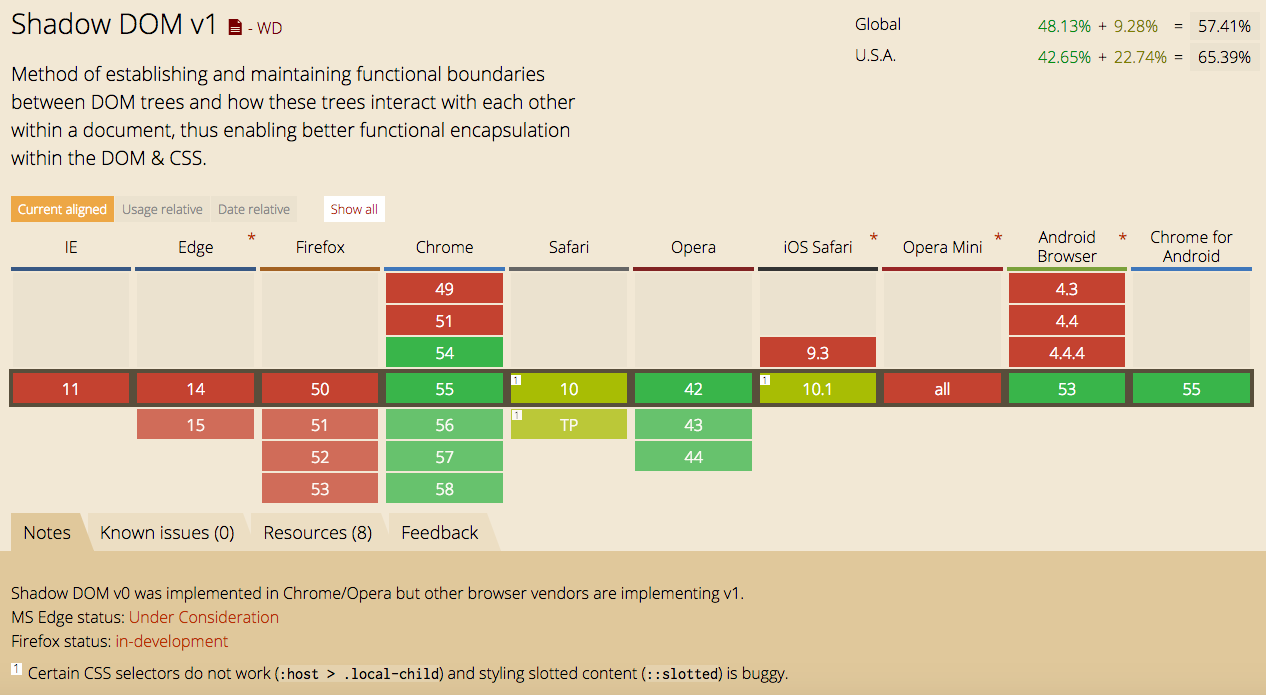 Shadow DOM v1 - WD

Global 48.13% + 9.28% = 57.41%
U.S.A. 42.65% + 22.74% = 65.39%

Method of establishing and maintaining functional boundaries between DOM trees and how these trees interact with each other within a document, thus enabling better functional encapsulation within the DOM & CSS.

Current aligned Usage relative Date relative Show all

| IE | Edge * | Firefox | Chrome | Safari | Opera | iOS Safari * | Opera Mini * | Android Browser * | Chrome for Android |
|---|---|---|---|---|---|---|---|---|---|
| | | | 49 | | | | | 4.3 | |
| | | | 51 | | | | | 4.4 | |
| | | | 54 | | | 9.3 | | 4.4.4 | |
| 11 | 14 | 50 | 55 | 1 10 | 42 | 1 10.1 | all | 53 | 55 |
| | 15 | 51 | 56 | 1 TP | 43 | | | | |
| | | 52 | 57 | | 44 | | | | |
| | | 53 | 58 | | | | | | |

Notes Known issues (0) Resources (8) Feedback

Shadow DOM v0 was implemented in Chrome/Opera but other browser vendors are implementing v1.
MS Edge status: Under Consideration
Firefox status: in-development

1 Certain CSS selectors do not work (:host > .local-child) and styling slotted content (::slotted) is buggy.